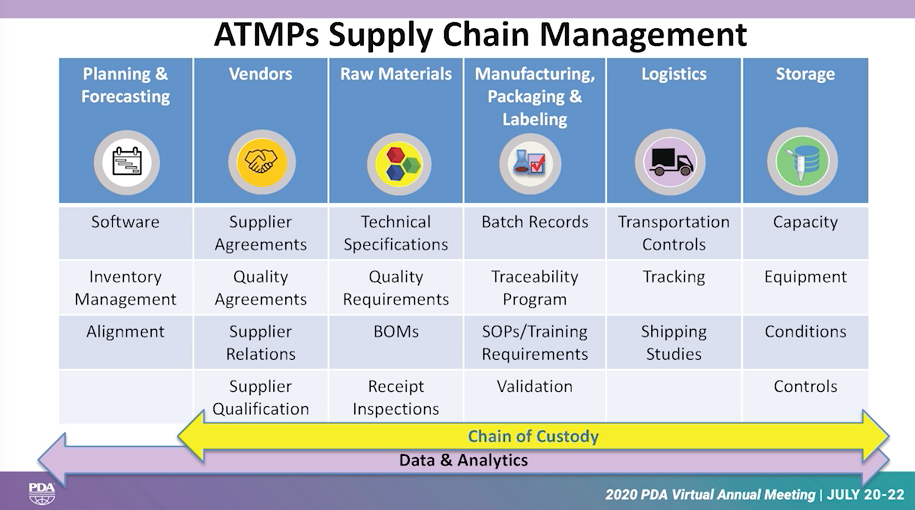 ATMPs Supply Chain Management

| Planning & Forecasting | Vendors | Raw Materials | Manufacturing, Packaging & Labeling | Logistics | Storage |
|---|---|---|---|---|---|
| Software | Supplier Agreements | Technical Specifications | Batch Records | Transportation Controls | Capacity |
| Inventory Management | Quality Agreements | Quality Requirements | Traceability Program | Tracking | Equipment |
| Alignment | Supplier Relations | BOMs | SOPs/Training Requirements | Shipping Studies | Conditions |
| | Supplier Qualification | Receipt Inspections | Validation | | Controls |

Chain of Custody

Data & Analytics

PDA

2020 PDA Virtual Annual Meeting | JULY 20-22